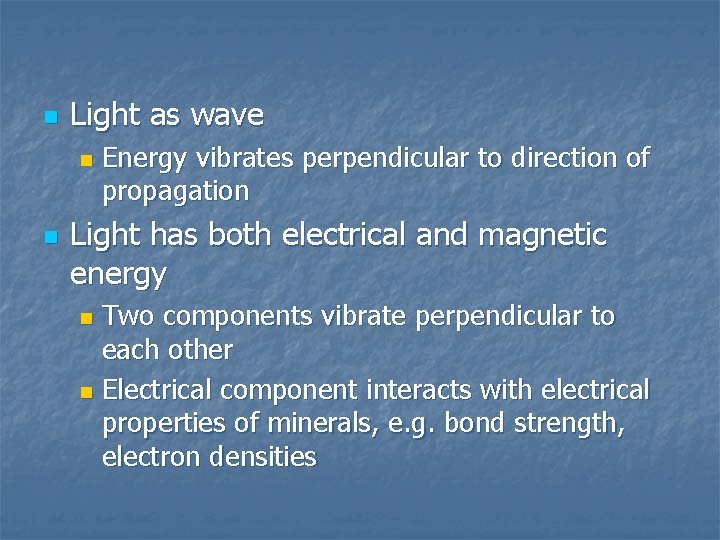 Light as wave

Energy vibrates perpendicular to direction of propagation

Light has both electrical and magnetic energy

Two components vibrate perpendicular to each other

Electrical component interacts with electrical properties of minerals, e.g. bond strength, electron densities